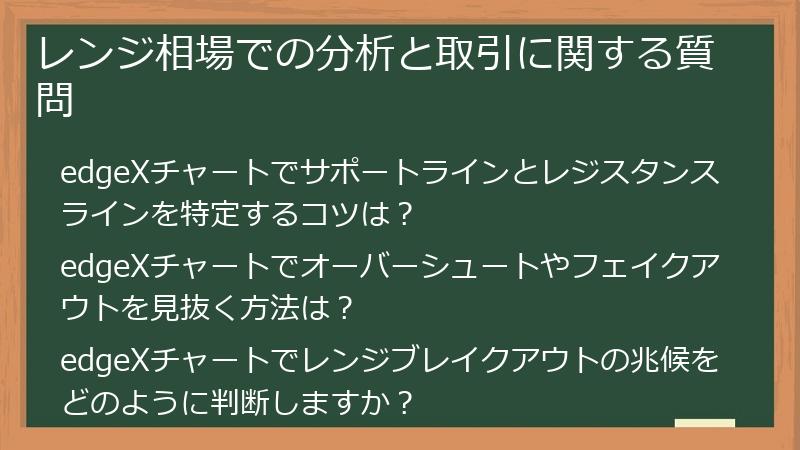 レンジ相場での分析と取引に関する質問

edgeXチャートでサポートラインとレジスタンスラインを特定するコツは？

edgeXチャートでオーバーシュートやフェイクアウトを見抜く方法は？

edgeXチャートでレンジブレイクアウトの兆候をどのように判断しますか？